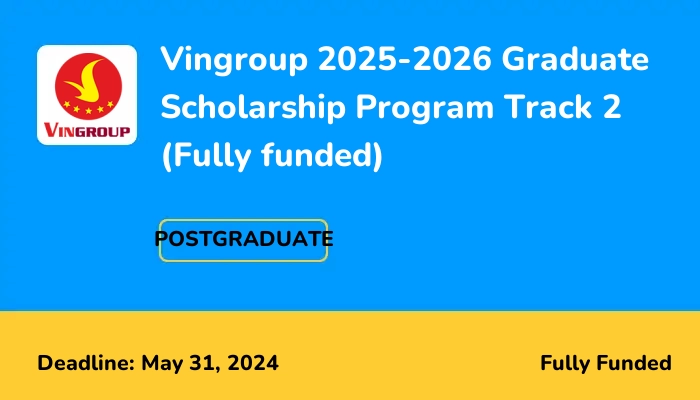 VINGROUP

Vingroup 2025-2026 Graduate Scholarship Program Track 2 (Fully funded)

POSTGRADUATE

Deadline: May 31, 2024

Fully Funded